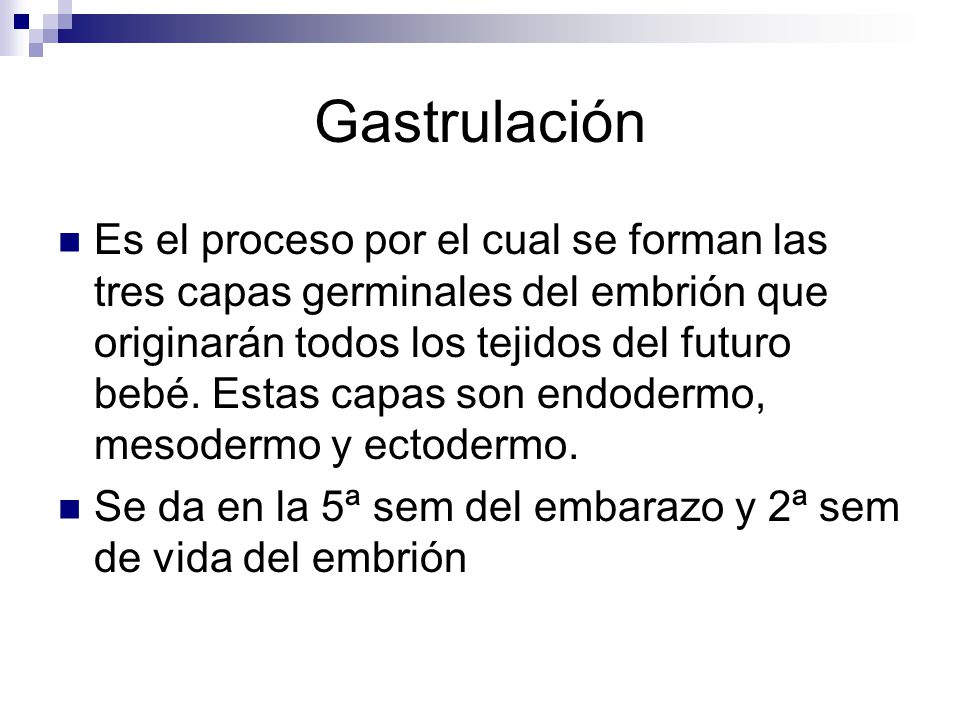 Gastrulación

Es el proceso por el cual se forman las tres capas germinales del embrión que originarán todos los tejidos del futuro bebé. Estas capas son endodermo, mesodermo y ectodermo.

Se da en la 5ª sem del embarazo y 2ª sem de vida del embrión